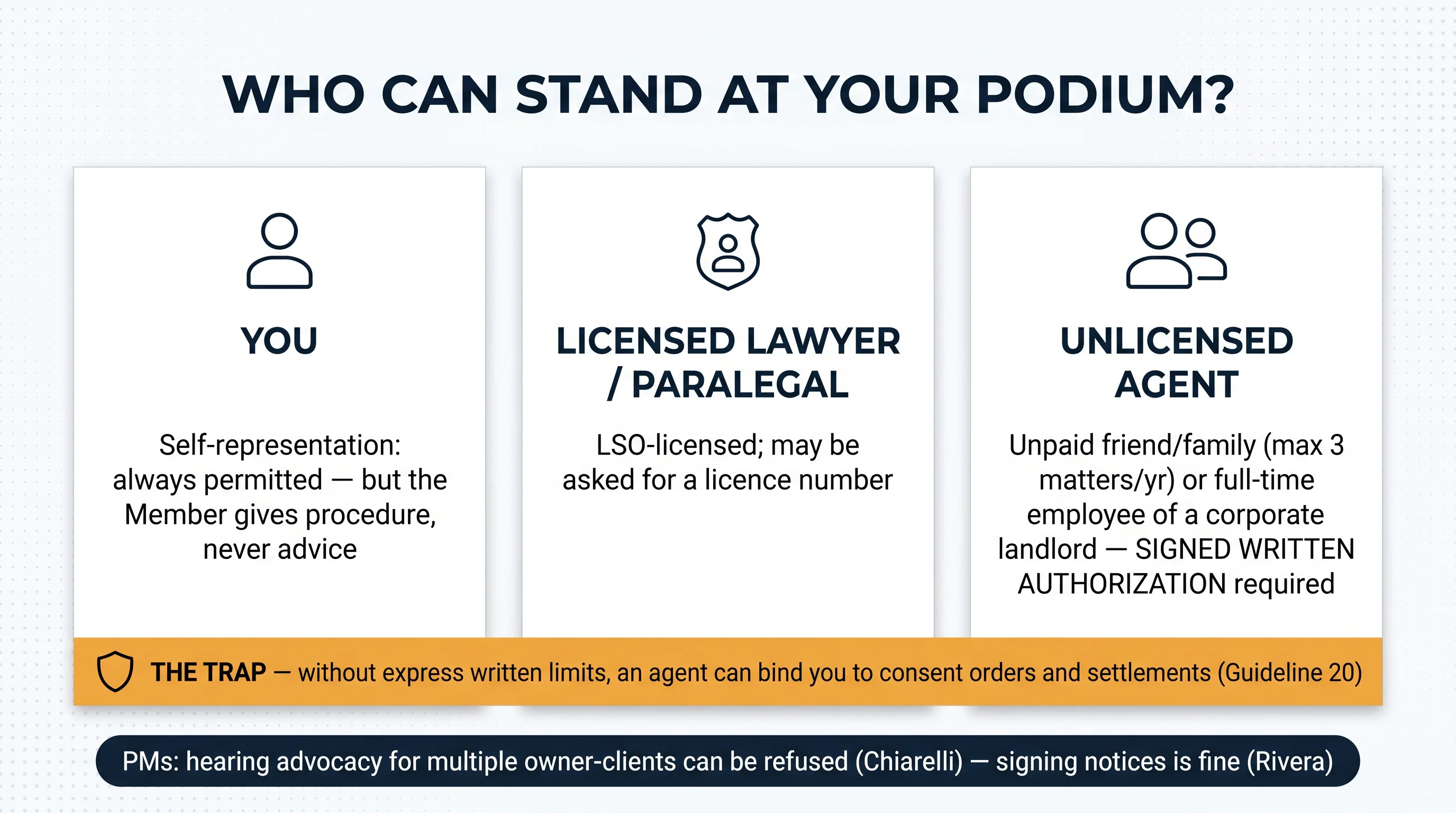 WHO CAN STAND AT YOUR PODIUM?

YOU

Self-representation: always permitted — but the Member gives procedure, never advice

LICENSED LAWYER / PARALEGAL

LSO-licensed; may be asked for a licence number

UNLICENSED AGENT

Unpaid friend/family (max 3 matters/yr) or full-time employee of a corporate landlord — SIGNED WRITTEN AUTHORIZATION required

THE TRAP — without express written limits, an agent can bind you to consent orders and settlements (Guideline 20)

PMs: hearing advocacy for multiple owner-clients can be refused (Chiarelli) — signing notices is fine (Rivera)